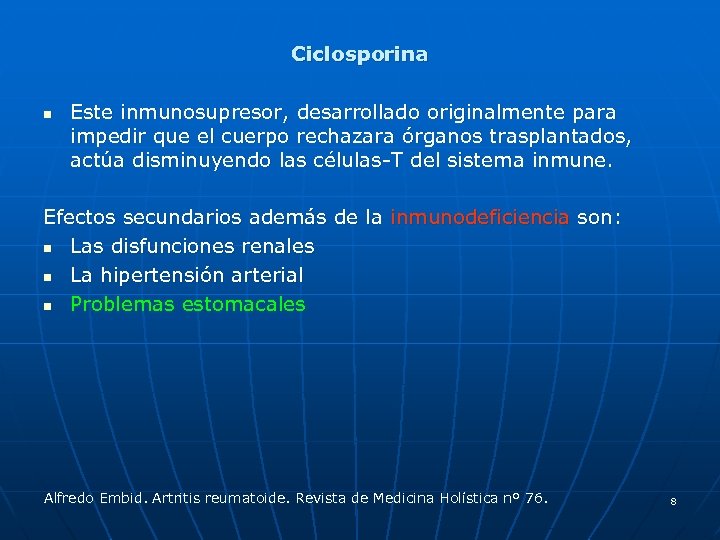 Ciclosporina

- Este inmunosupresor, desarrollado originalmente para impedir que el cuerpo rechazara órganos trasplantados, actúa disminuyendo las células-T del sistema inmune.

Efectos secundarios además de la inmunodeficiencia son:
- Las disfunciones renales
- La hipertensión arterial
- Problemas estomacales

Alfredo Embid. Artritis reumatoide. Revista de Medicina Holística nº 76.

8